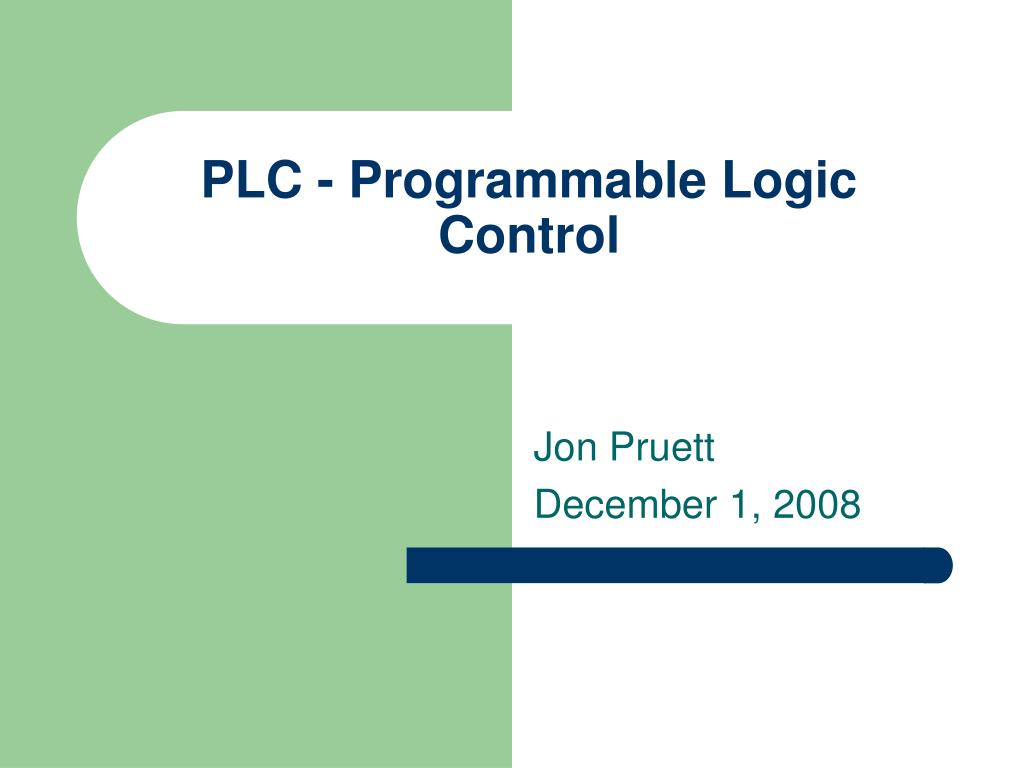 PLC - Programmable Logic Control

Jon Pruett
December 1, 2008